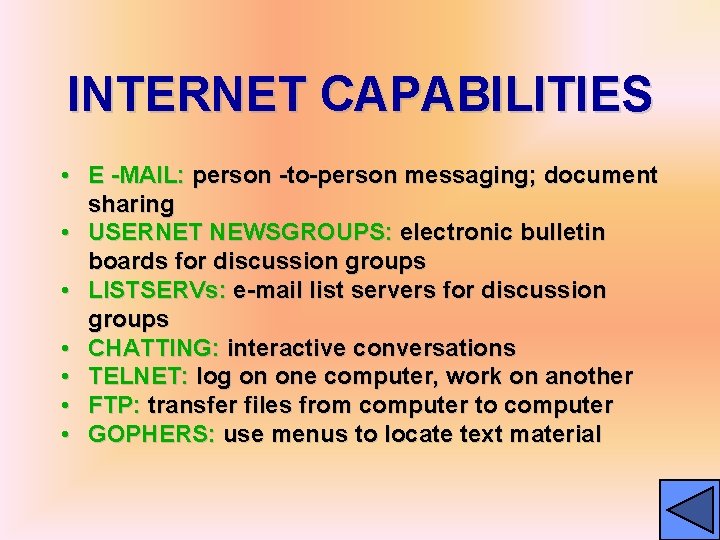 INTERNET CAPABILITIES

• E -MAIL: person -to-person messaging; document sharing
• USERNET NEWSGROUPS: electronic bulletin boards for discussion groups
• LISTSERVs: e-mail list servers for discussion groups
• CHATTING: interactive conversations
• TELNET: log on one computer, work on another
• FTP: transfer files from computer to computer
• GOPHERS: use menus to locate text material